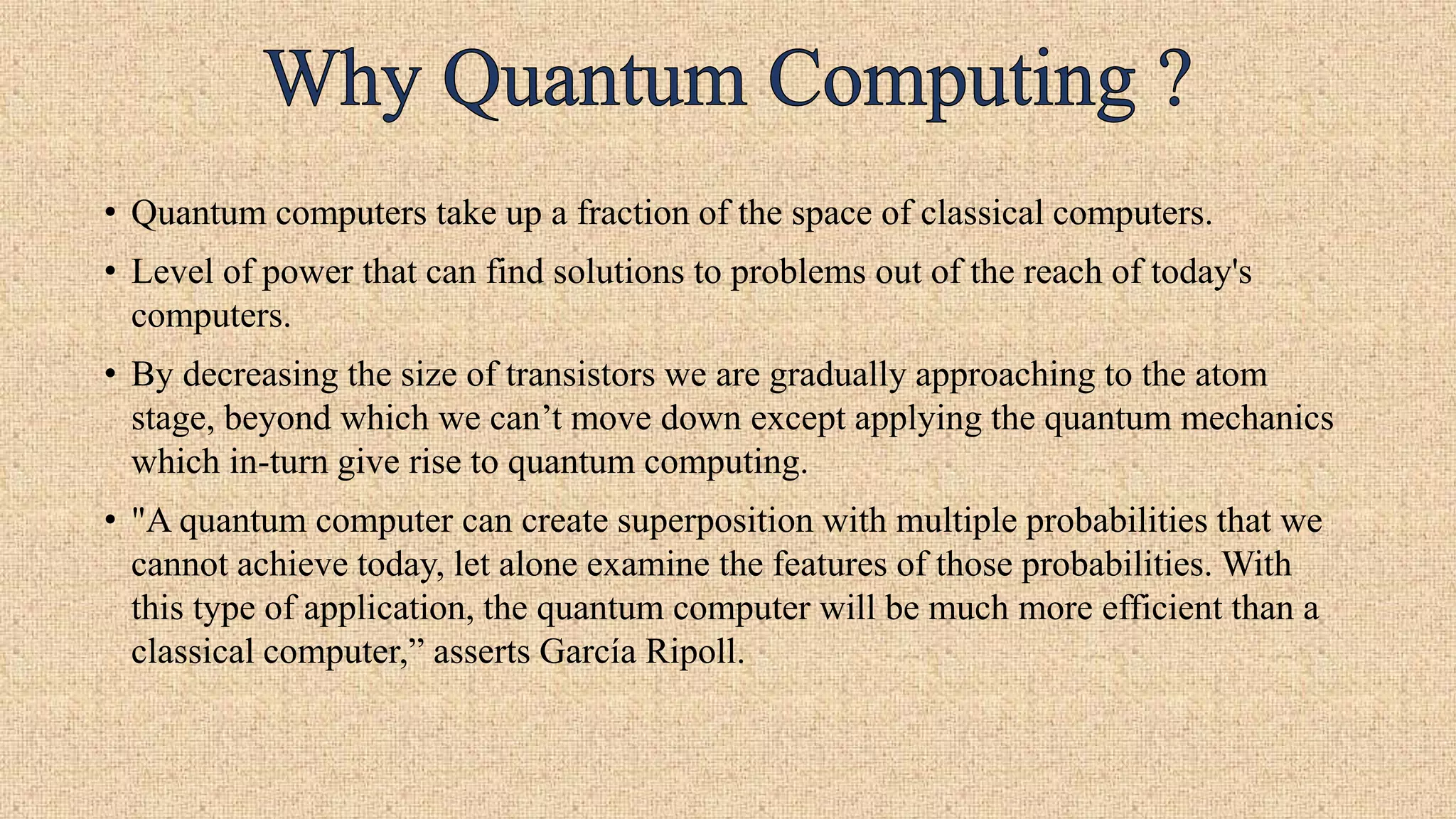 Why Quantum Computing ?

• Quantum computers take up a fraction of the space of classical computers.

• Level of power that can find solutions to problems out of the reach of today's computers.

• By decreasing the size of transistors we are gradually approaching to the atom stage, beyond which we can’t move down except applying the quantum mechanics which in-turn give rise to quantum computing.

• "A quantum computer can create superposition with multiple probabilities that we cannot achieve today, let alone examine the features of those probabilities. With this type of application, the quantum computer will be much more efficient than a classical computer,” asserts García Ripoll.